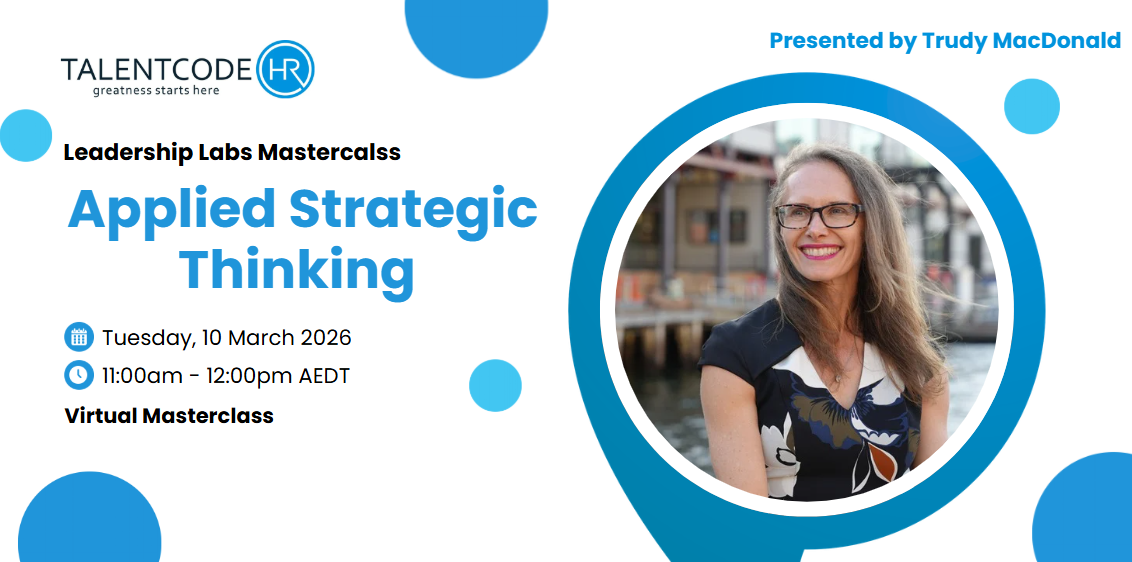 TALENTCODE HR
greatness starts here

Presented by Trudy MacDonald

Leadership Labs Mastercalss

Applied Strategic Thinking

Tuesday, 10 March 2026

11:00am - 12:00pm AEDT

Virtual Masterclass